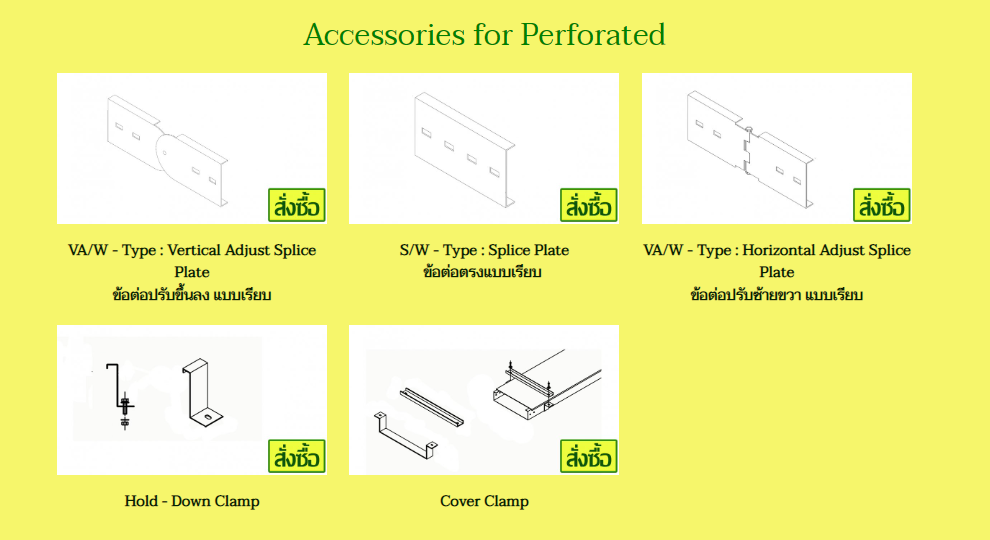 Accessories for Perforated

สั่งซื้อ

VA/W - Type : Vertical Adjust Splice Plate
ข้อต่อปรับขึ้นลง แบบเรียบ

สั่งซื้อ

S/W - Type : Splice Plate
ข้อต่อตรงแบบเรียบ

สั่งซื้อ

VA/W - Type : Horizontal Adjust Splice Plate
ข้อต่อปรับซ้ายขวา แบบเรียบ

สั่งซื้อ

Hold - Down Clamp

สั่งซื้อ

Cover Clamp